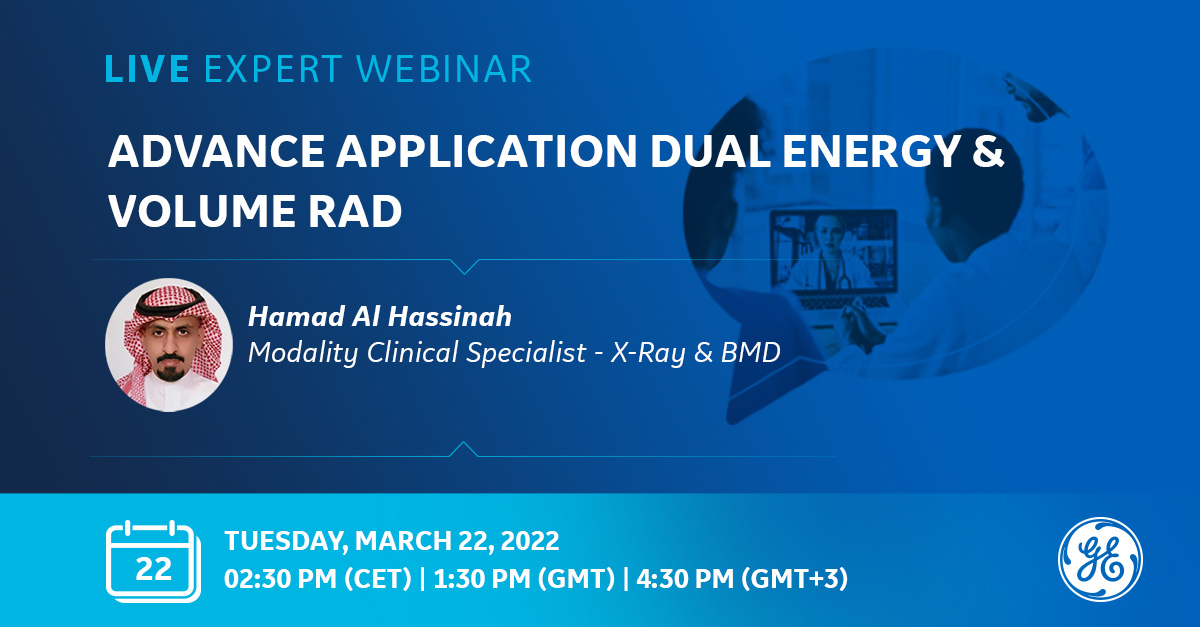 LIVE EXPERT WEBINAR

ADVANCE APPLICATION DUAL ENERGY & VOLUME RAD

Hamad Al Hassinah
Modality Clinical Specialist - X-Ray & BMD

22

TUESDAY, MARCH 22, 2022
02:30 PM (CET) | 1:30 PM (GMT) | 4:30 PM (GMT+3)

GE